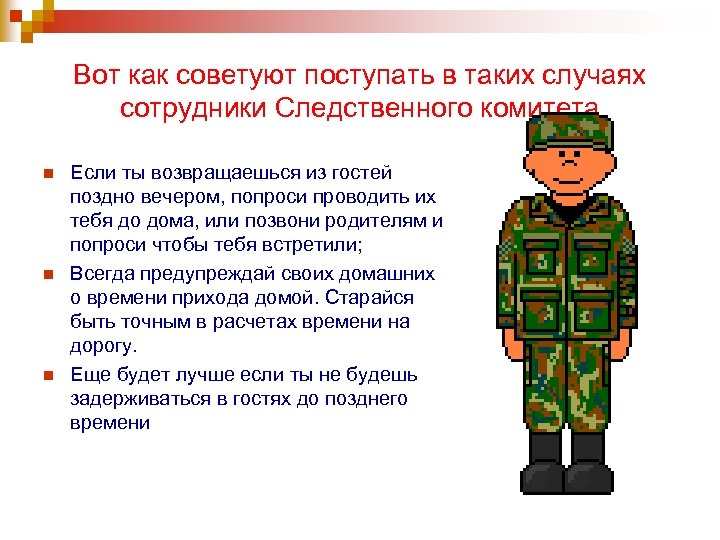 Вот как советуют поступать в таких случаях сотрудники Следственного комитета

Если ты возвращаешься из гостей поздно вечером, попроси проводить их тебя до дома, или позвони родителям и попроси чтобы тебя встретили;

Всегда предупреждай своих домашних о времени прихода домой. Старайся быть точным в расчетах времени на дорогу.

Еще будет лучше если ты не будешь задерживаться в гостях до позднего времени